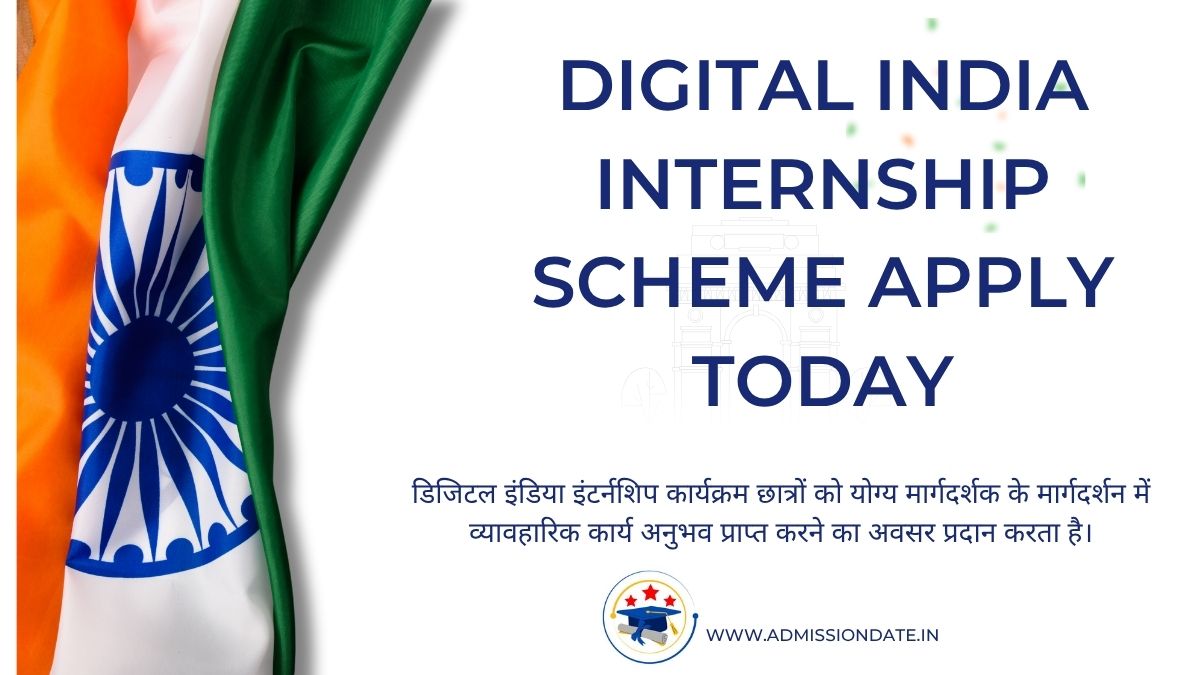 DIGITAL INDIA INTERNSHIP SCHEME APPLY TODAY

डिजिटल इंडिया इंटर्नशिप कार्यक्रम छात्रों को योग्य मार्गदर्शक के मार्गदर्शन में व्यावहारिक कार्य अनुभव प्राप्त करने का अवसर प्रदान करता है।

WWW.ADMISSIONDATE.IN